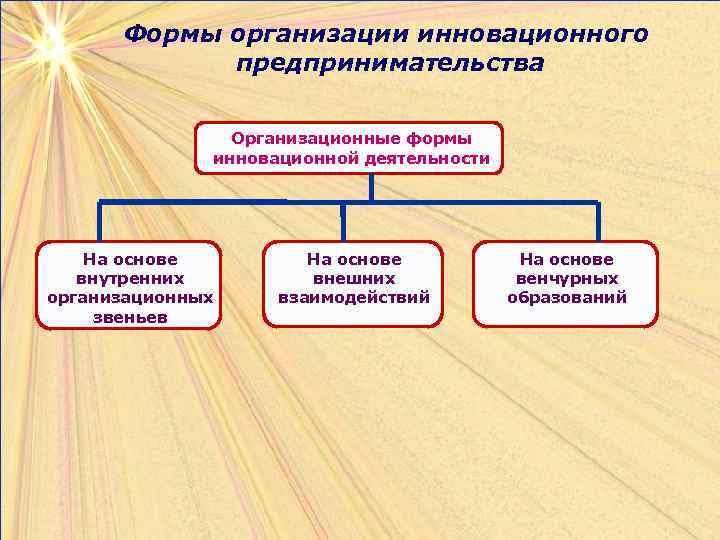 Формы организации инновационного предпринимательства

Организационные формы инновационной деятельности

На основе внутренних организационных звеньев

На основе внешних взаимодействий

На основе венчурных образований